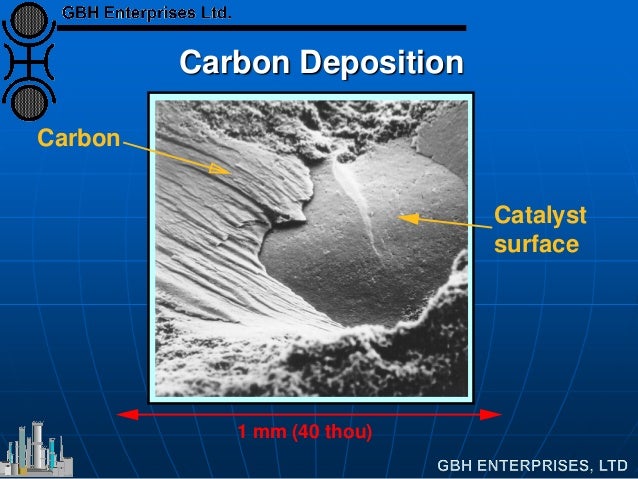 GBH Enterprises Ltd.

Carbon Deposition

Carbon

Catalyst surface

1 mm (40 thou)

GBH ENTERPRISES, LTD